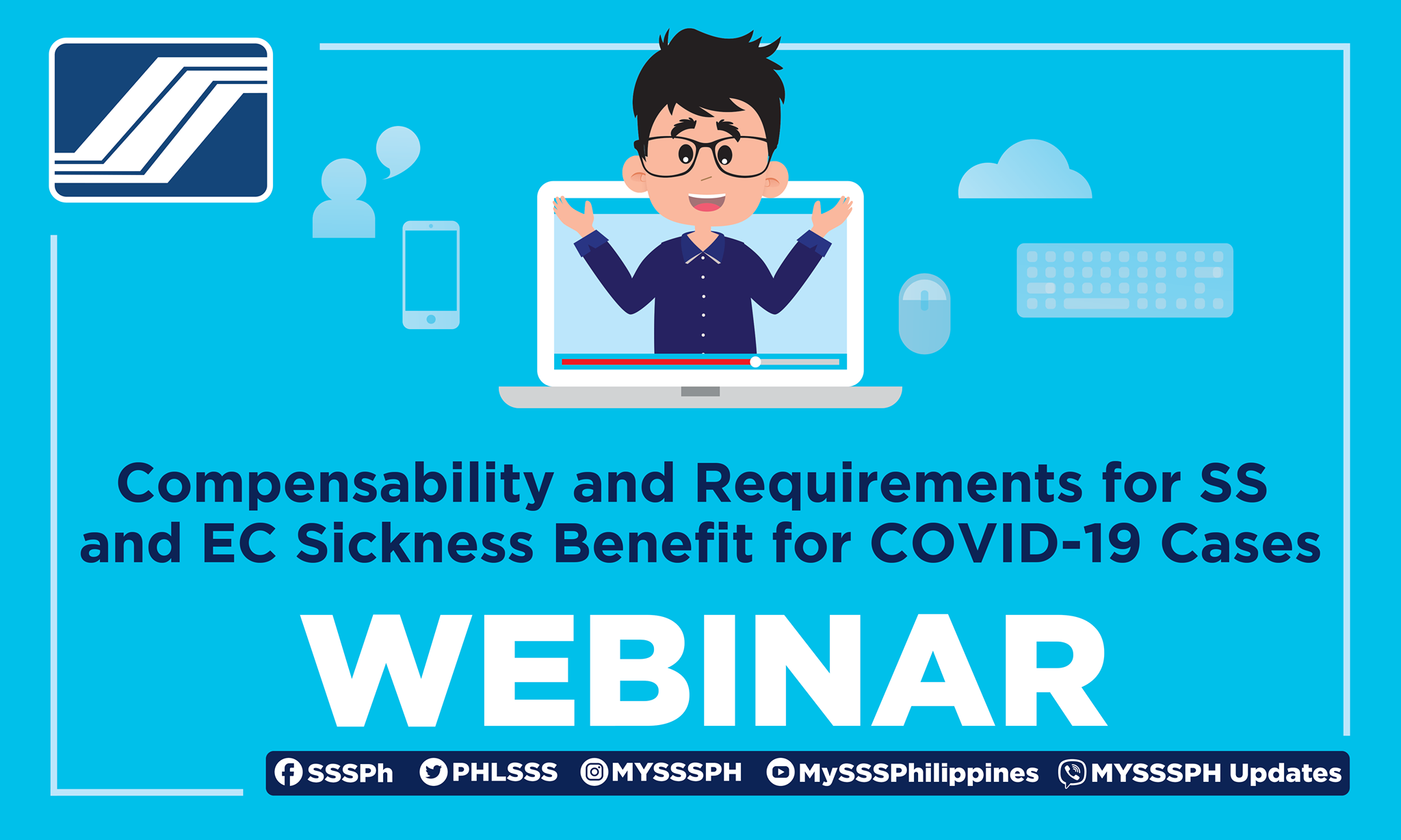 Compensability and Requirements for SS and EC Sickness Benefit for COVID-19 Cases

WEBINAR

SSSPh PHLSSS MYSSSPH MySSSPhilippines MYSSSPH Updates